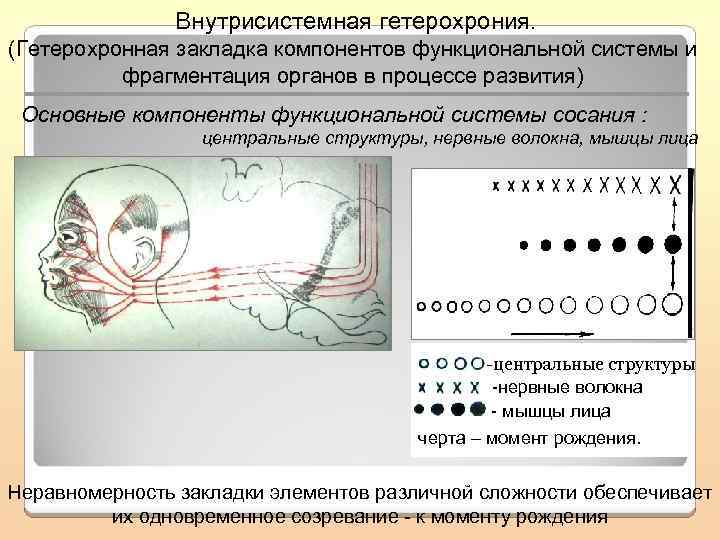 Внутрисистемная гетерохрония.
(Гетерохронная закладка компонентов функциональной системы и фрагментация органов в процессе развития)

Основные компоненты функциональной системы сосания :
центральные структуры, нервные волокна, мышцы лица

-центральные структуры
-нервные волокна
- мышцы лица
черта – момент рождения.

Неравномерность закладки элементов различной сложности обеспечивает их одновременное созревание - к моменту рождения